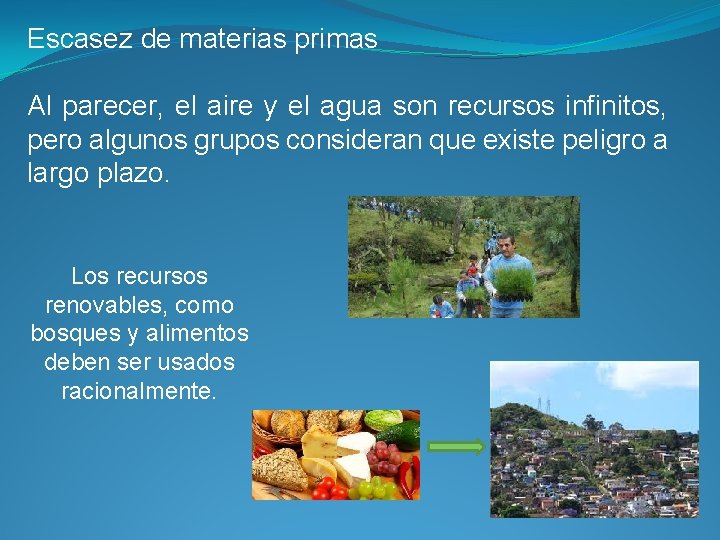 Escasez de materias primas

Al parecer, el aire y el agua son recursos infinitos, pero algunos grupos consideran que existe peligro a largo plazo.

Los recursos renovables, como bosques y alimentos deben ser usados racionalmente.